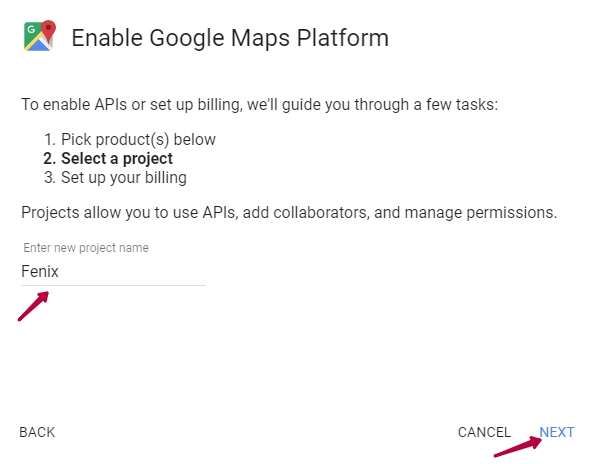 G

Enable Google Maps Platform

To enable APIs or set up billing, we'll guide you through a few tasks:

1. Pick product(s) below
2. Select a project
3. Set up your billing

Projects allow you to use APIs, add collaborators, and manage permissions.

Enter new project name

Fenix

BACK

CANCEL

NEXT